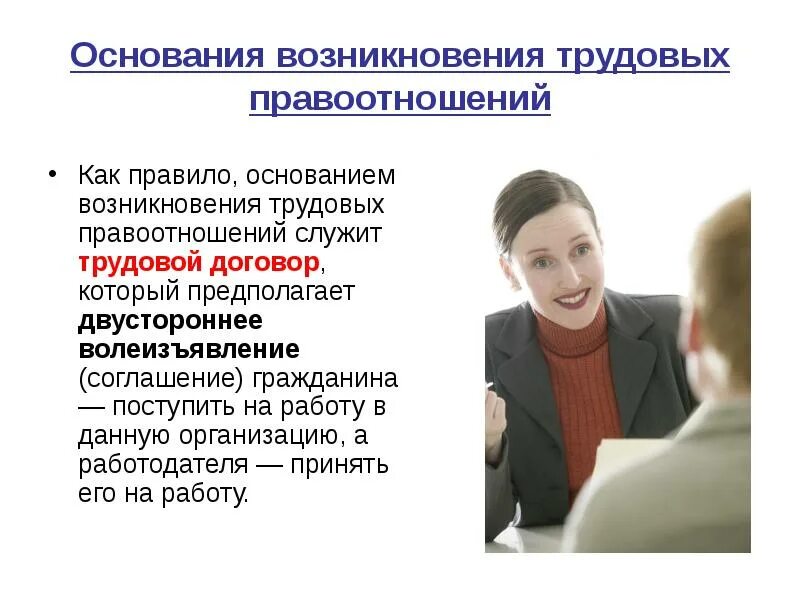 Основания возникновения трудовых правоотношений

• Как правило, основанием возникновения трудовых правоотношений служит трудовой договор, который предполагает двустороннее волеизъявление (соглашение) гражданина — поступить на работу в данную организацию, а работодателя — принять его на работу.